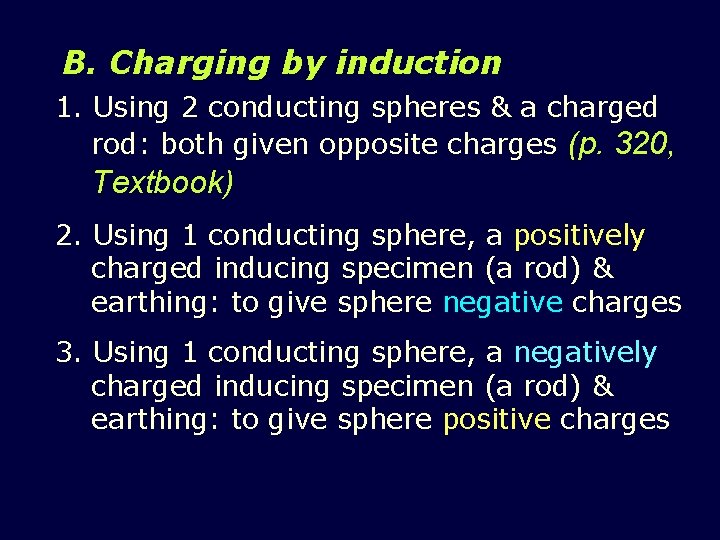 B. Charging by induction

1. Using 2 conducting spheres & a charged rod: both given opposite charges (p. 320, Textbook)

2. Using 1 conducting sphere, a positively charged inducing specimen (a rod) & earthing: to give sphere negative charges

3. Using 1 conducting sphere, a negatively charged inducing specimen (a rod) & earthing: to give sphere positive charges